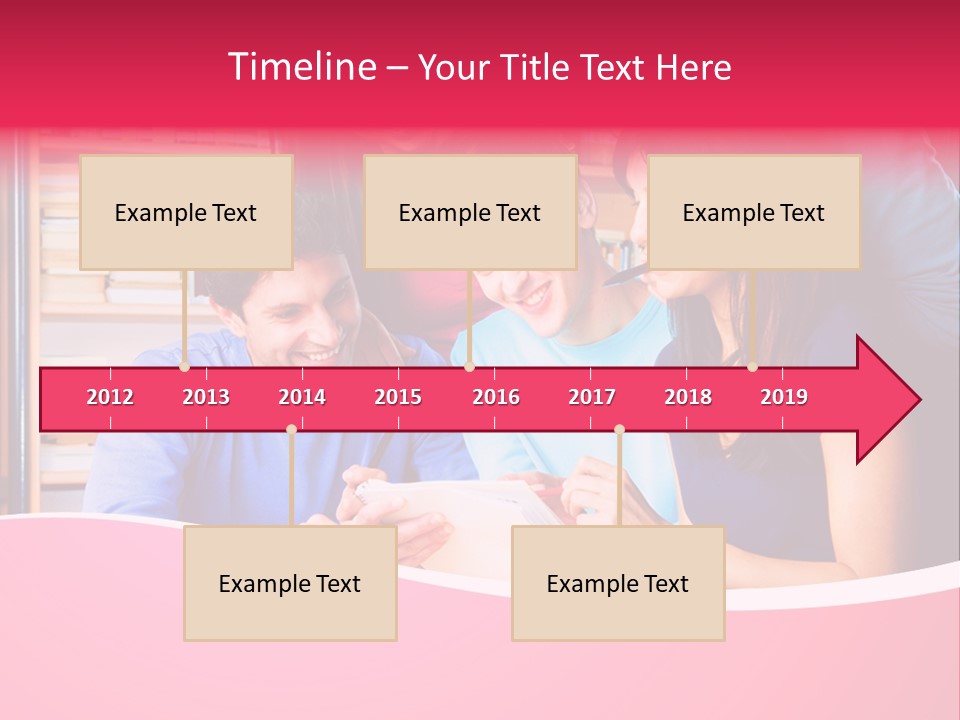 Timeline – Your Title Text Here

Example Text

Example Text

Example Text

2012 2013 2014 2015 2016 2017 2018 2019

Example Text

Example Text